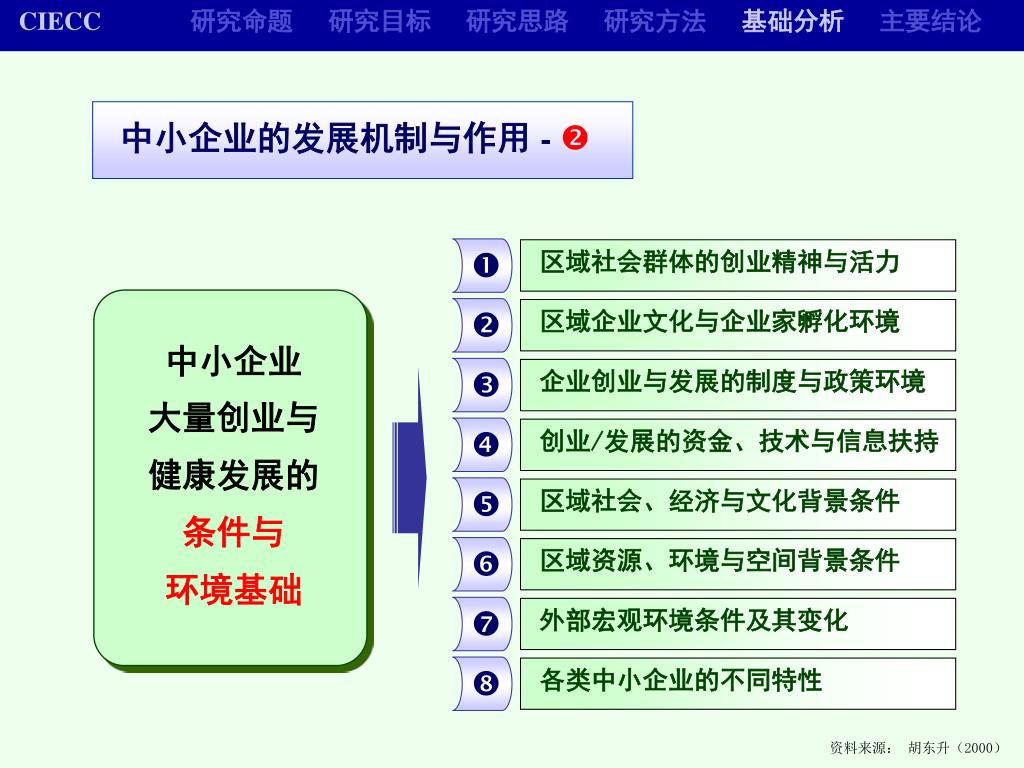 CIECC 研究命题 研究目标 研究思路 研究方法 基础分析 主要结论

中小企业的发展机制与作用 - ❷

中小企业
大量创业与
健康发展的
条件与
环境基础

❶ 区域社会群体的创业精神与活力
❷ 区域企业文化与企业家孵化环境
❸ 企业创业与发展的制度与政策环境
❹ 创业/发展的资金、技术与信息扶持
❺ 区域社会、经济与文化背景条件
❻ 区域资源、环境与空间背景条件
❼ 外部宏观环境条件及其变化
❽ 各类中小企业的不同特性

资料来源： 胡东升（2000）